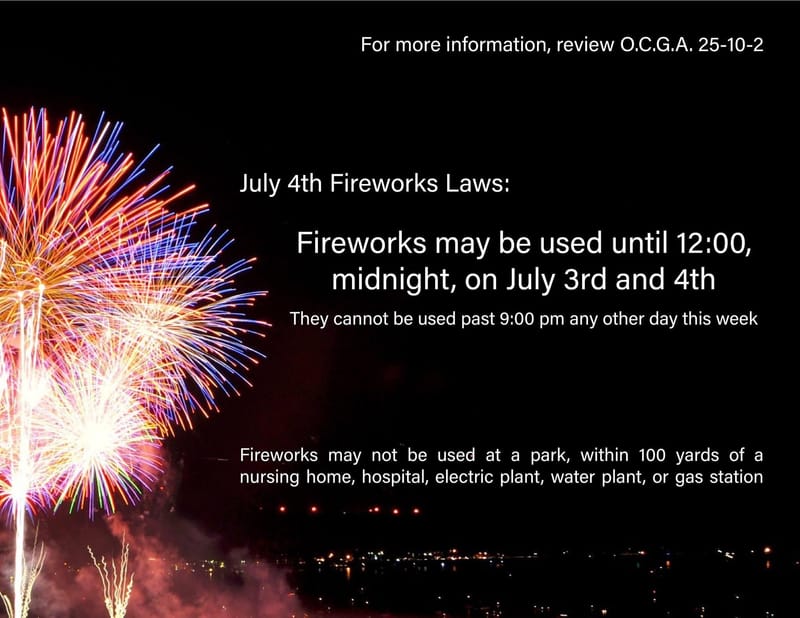 For more information, review O.C.G.A. 25-10-2

July 4th Fireworks Laws:

Fireworks may be used until 12:00, midnight, on July 3rd and 4th

They cannot be used past 9:00 pm any other day this week

Fireworks may not be used at a park, within 100 yards of a nursing home, hospital, electric plant, water plant, or gas station